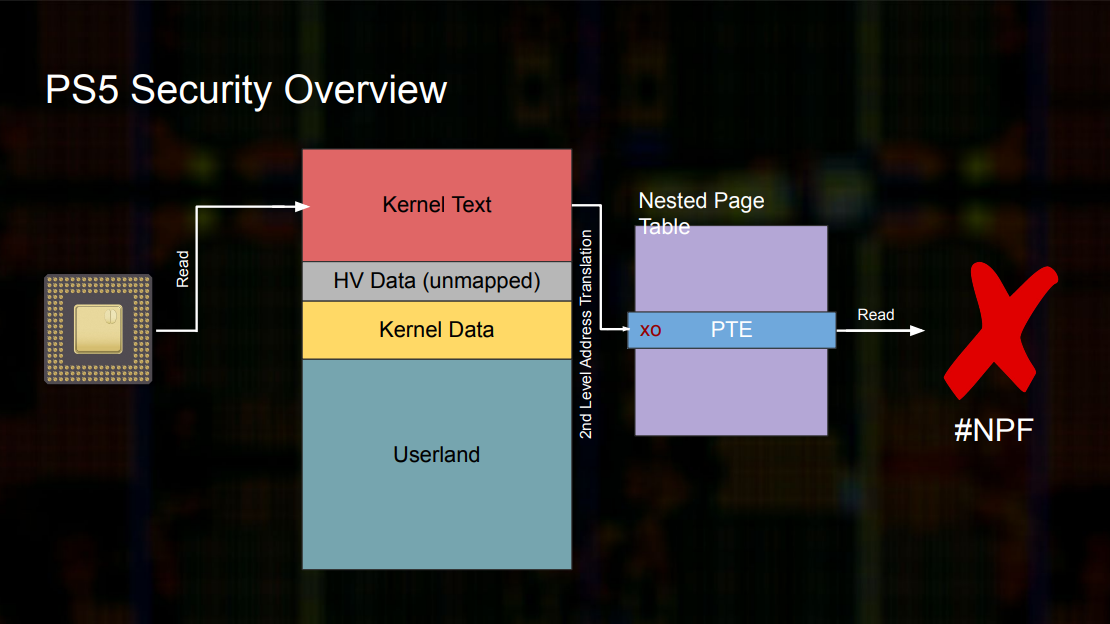 PS5 Security Overview

Read

Kernel Text

HV Data (unmapped)

Kernel Data

Userland

2nd Level Address Translation

Nested Page Table

xo

PTE

Read

#NPF